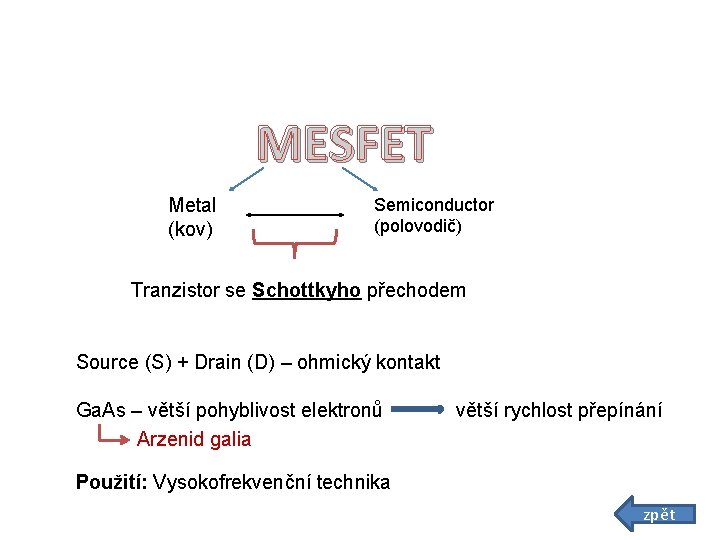 MESFET

Metal
(kov)

Semiconductor
(polovodič)

Tranzistor se Schottkyho přechodem

Source (S) + Drain (D) – ohmický kontakt

GaAs – větší pohyblivost elektronů větší rychlost přepínání

Arzenid galia

Použití: Vysokofrekvenční technika

zpět